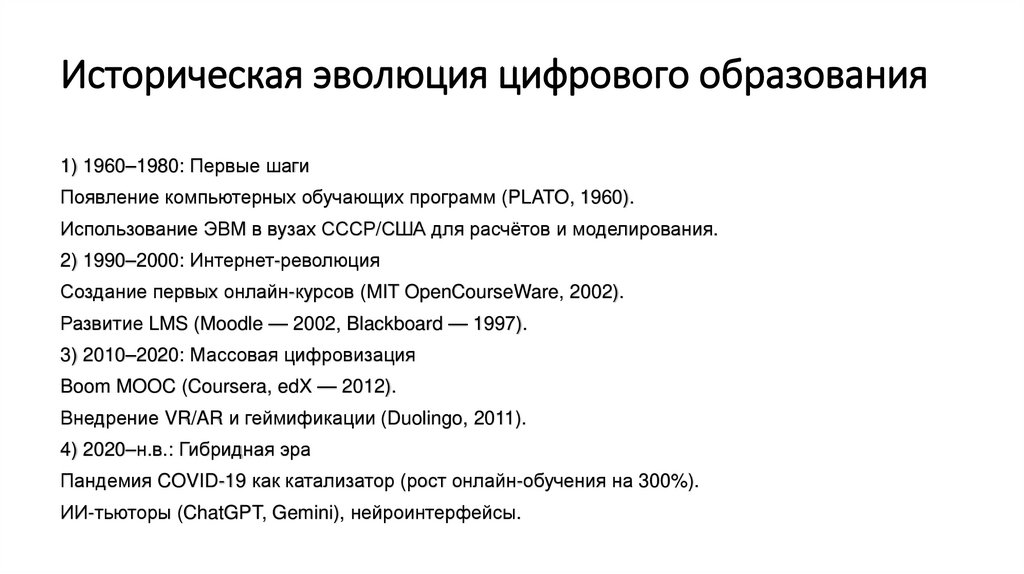 Историческая эволюция цифрового образования

1) 1960–1980: Первые шаги
Появление компьютерных обучающих программ (PLATO, 1960).
Использование ЭВМ в вузах СССР/США для расчётов и моделирования.
2) 1990–2000: Интернет-революция
Создание первых онлайн-курсов (MIT OpenCourseWare, 2002).
Развитие LMS (Moodle — 2002, Blackboard — 1997).
3) 2010–2020: Массовая цифровизация
Boom MOOC (Coursera, edX — 2012).
Внедрение VR/AR и геймификации (Duolingo, 2011).
4) 2020–н.в.: Гибридная эра
Пандемия COVID-19 как катализатор (рост онлайн-обучения на 300%).
ИИ-тьюторы (ChatGPT, Gemini), нейроинтерфейсы.